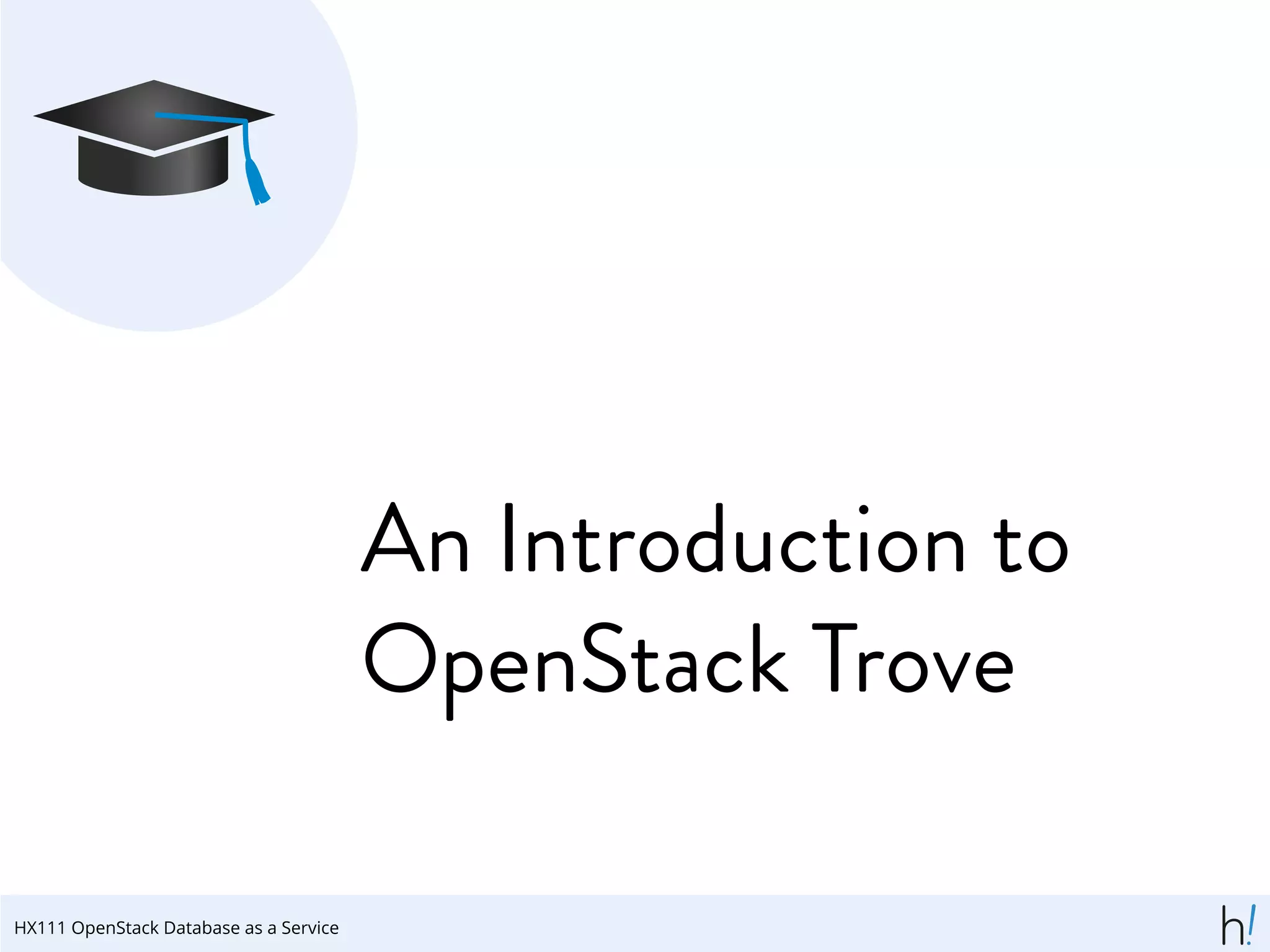 An Introduction to OpenStack Trove

HX111 OpenStack Database as a Service

h!